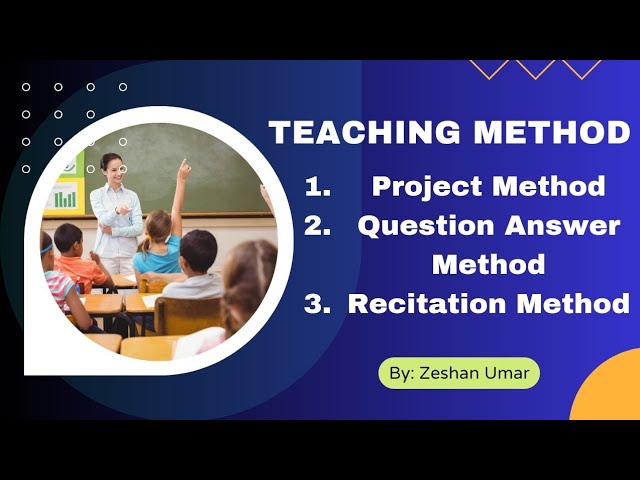 TEACHING METHOD

1. Project Method
2. Question Answer Method
3. Recitation Method

By: Zeshan Umar